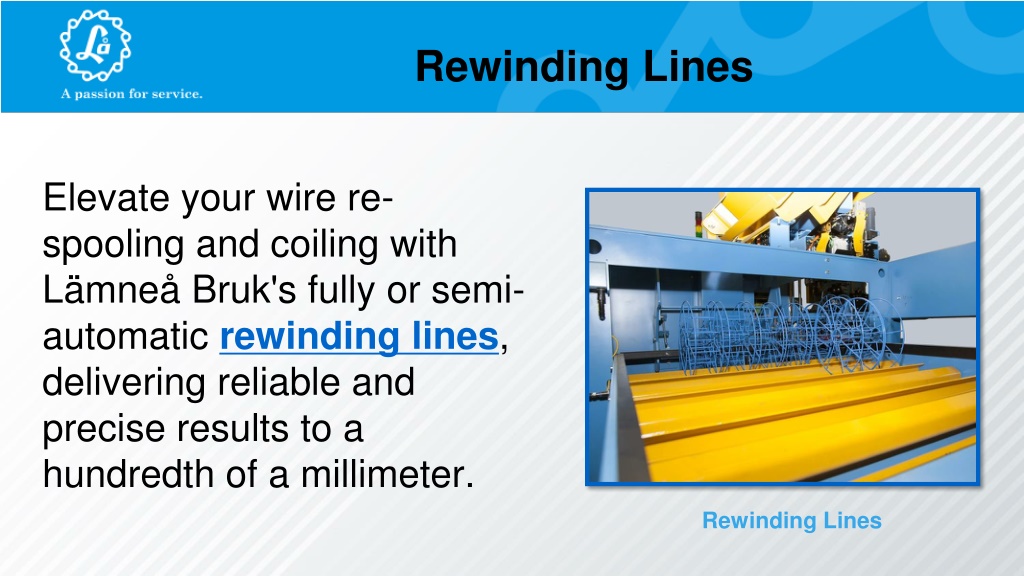 Lå

A passion for service.

Rewinding Lines

Elevate your wire re-spooling and coiling with Lämneå Bruk's fully or semi-automatic rewinding lines, delivering reliable and precise results to a hundredth of a millimeter.

Rewinding Lines